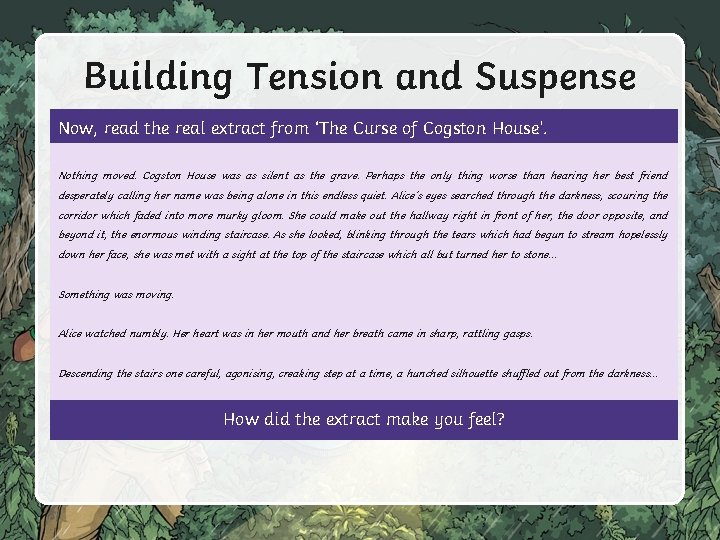 Building Tension and Suspense

Now, read the real extract from 'The Curse of Cogston House'.

Nothing moved. Cogston House was as silent as the grave. Perhaps the only thing worse than hearing her best friend desperately calling her name was being alone in this endless quiet. Alice's eyes searched through the darkness, scouring the corridor which faded into more murky gloom. She could make out the hallway right in front of her, the door opposite, and beyond it, the enormous winding staircase. As she looked, blinking through the tears which had begun to stream hopelessly down her face, she was met with a sight at the top of the staircase which all but turned her to stone...

Something was moving.

Alice watched numbly. Her heart was in her mouth and her breath came in sharp, rattling gasps.

Descending the stairs one careful, agonising, creaking step at a time, a hunched silhouette shuffled out from the darkness...

How did the extract make you feel?